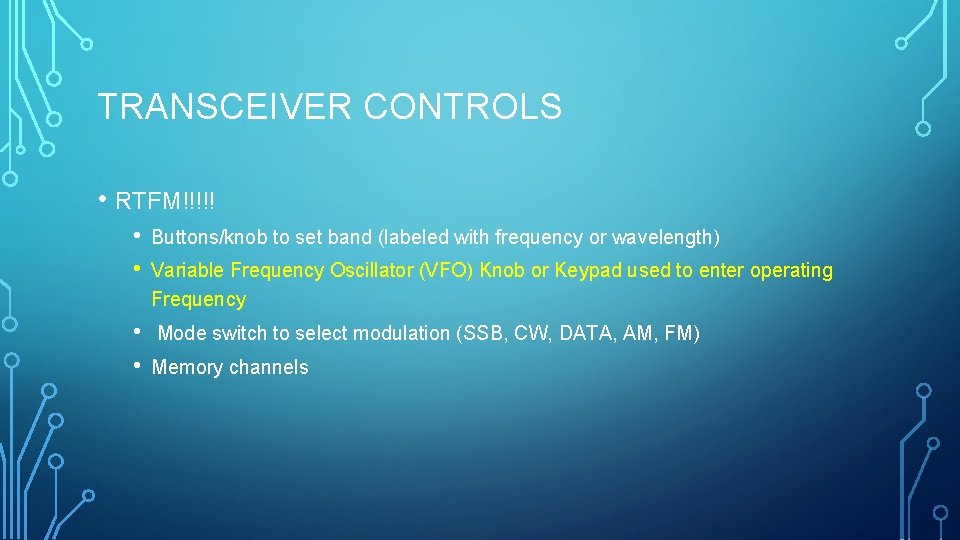 TRANSCEIVER CONTROLS

• RTFM!!!!!
  • Buttons/knob to set band (labeled with frequency or wavelength)
  • Variable Frequency Oscillator (VFO) Knob or Keypad used to enter operating Frequency
  • Mode switch to select modulation (SSB, CW, DATA, AM, FM)
  • Memory channels